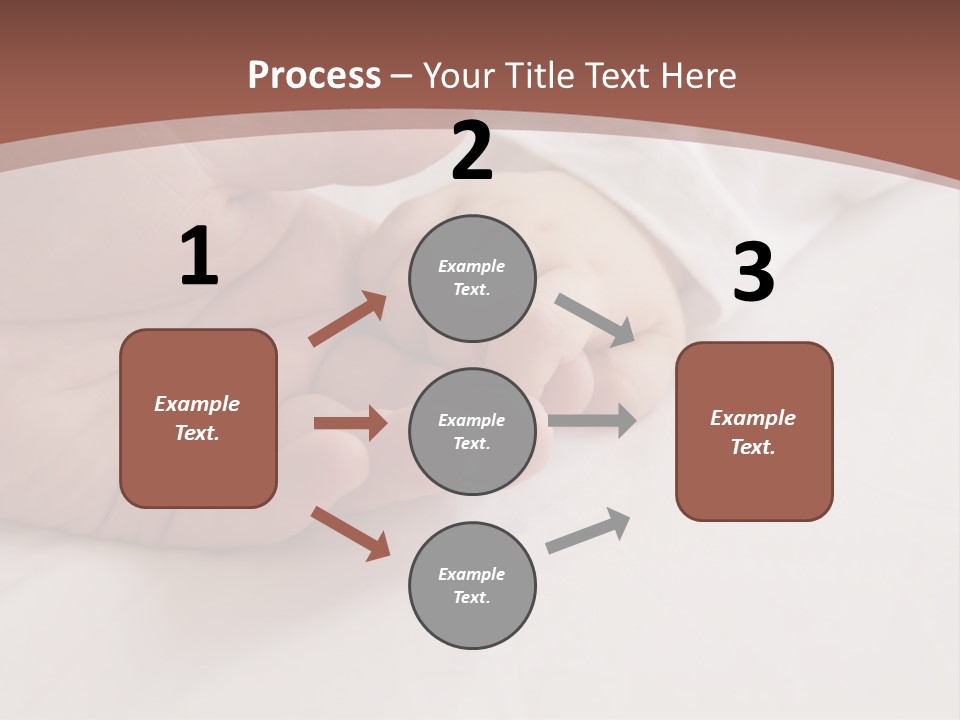 Process – Your Title Text Here

1

Example Text.

2

Example Text.

Example Text.

Example Text.

3

Example Text.